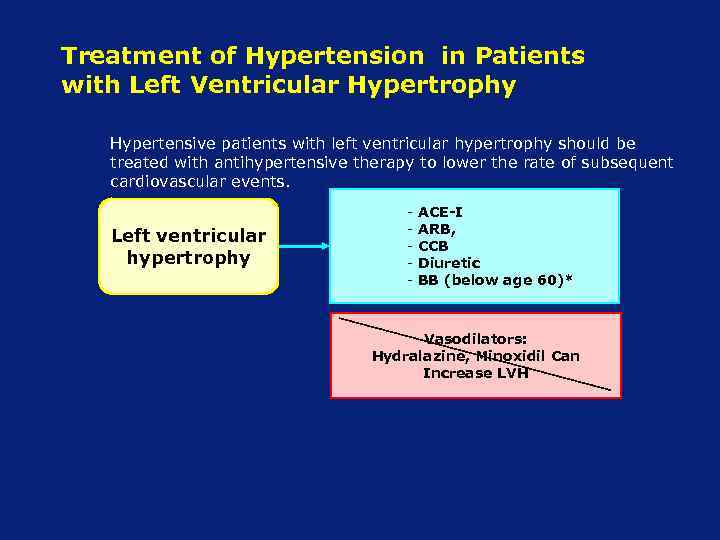 Treatment of Hypertension in Patients with Left Ventricular Hypertrophy

Hypertensive patients with left ventricular hypertrophy should be treated with antihypertensive therapy to lower the rate of subsequent cardiovascular events.

Left ventricular hypertrophy

- ACE-I
- ARB,
- CCB
- Diuretic
- BB (below age 60)*

Vasodilators:
Hydralazine, Minoxidil Can Increase LVH